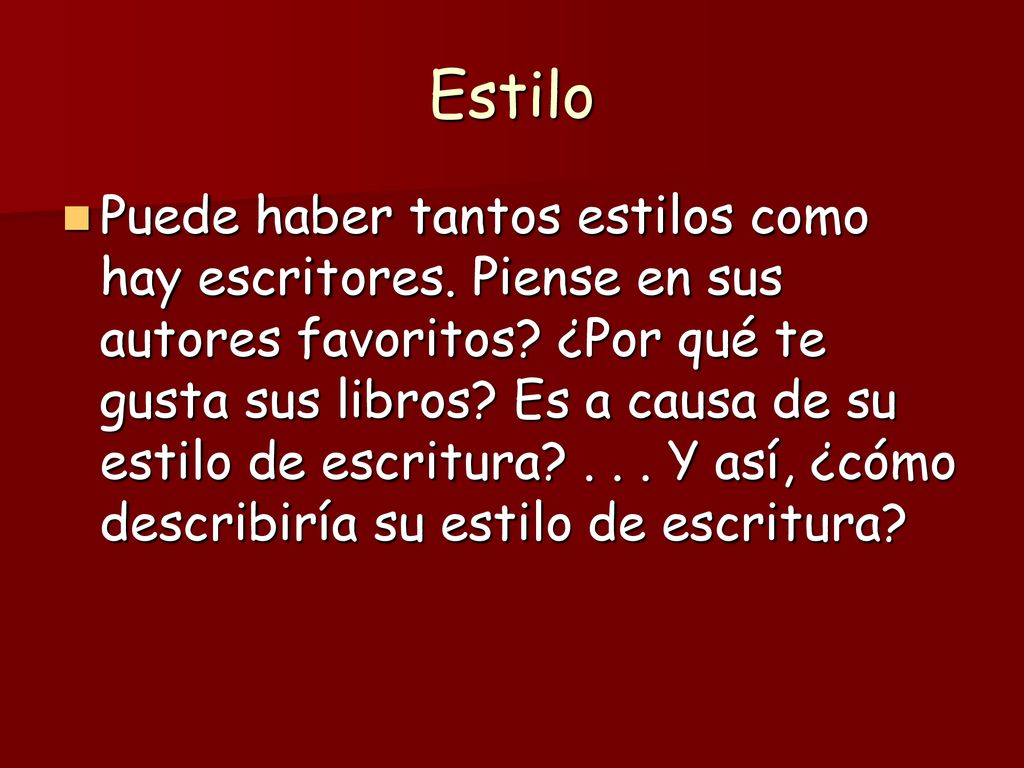 Estilo

Puede haber tantos estilos como hay escritores. Piense en sus autores favoritos? ¿Por qué te gusta sus libros? Es a causa de su estilo de escritura? . . . Y así, ¿cómo describiría su estilo de escritura?